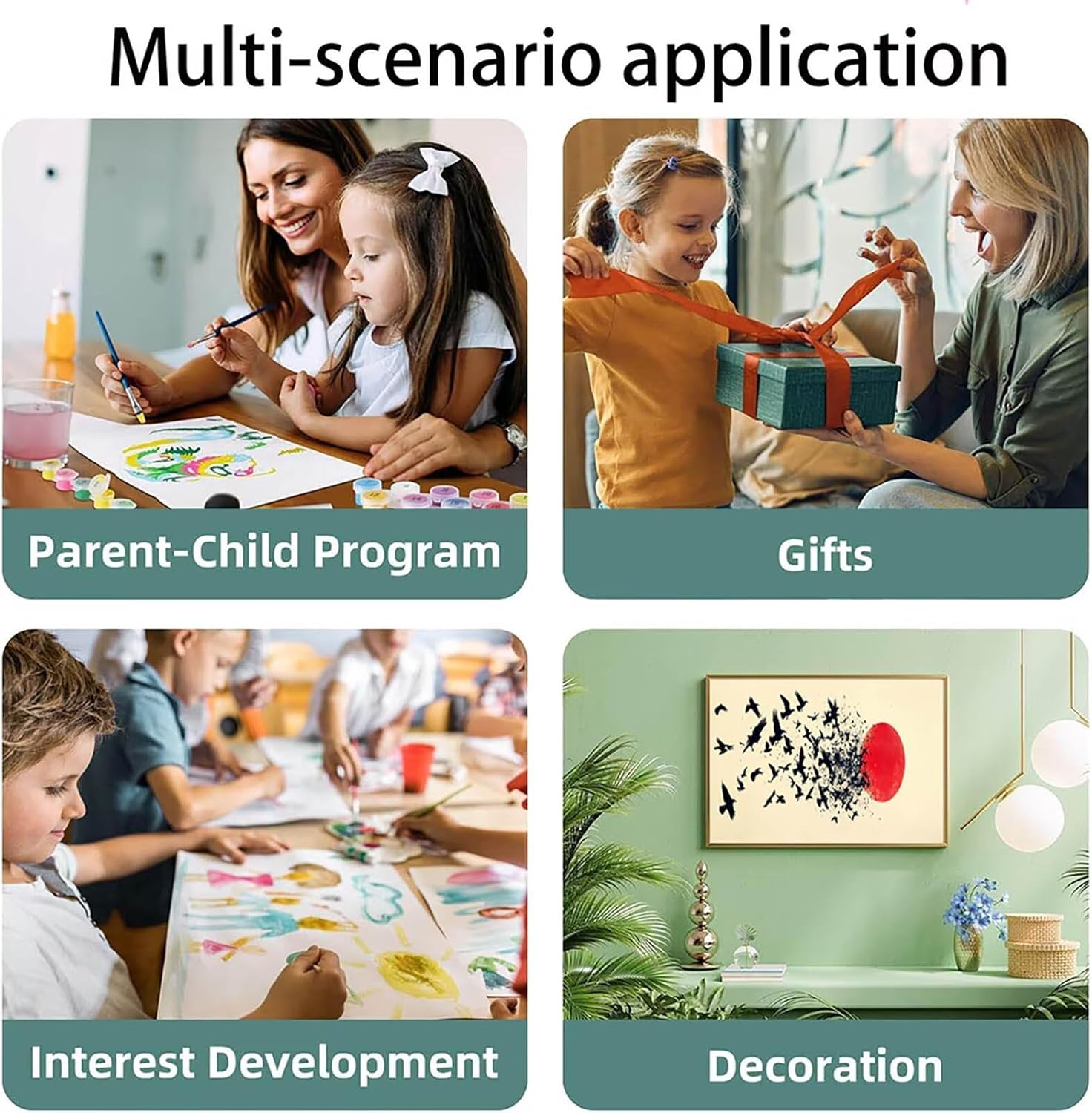 Multi-scenario application

Parent-Child Program

Gifts

Interest Development

Decoration